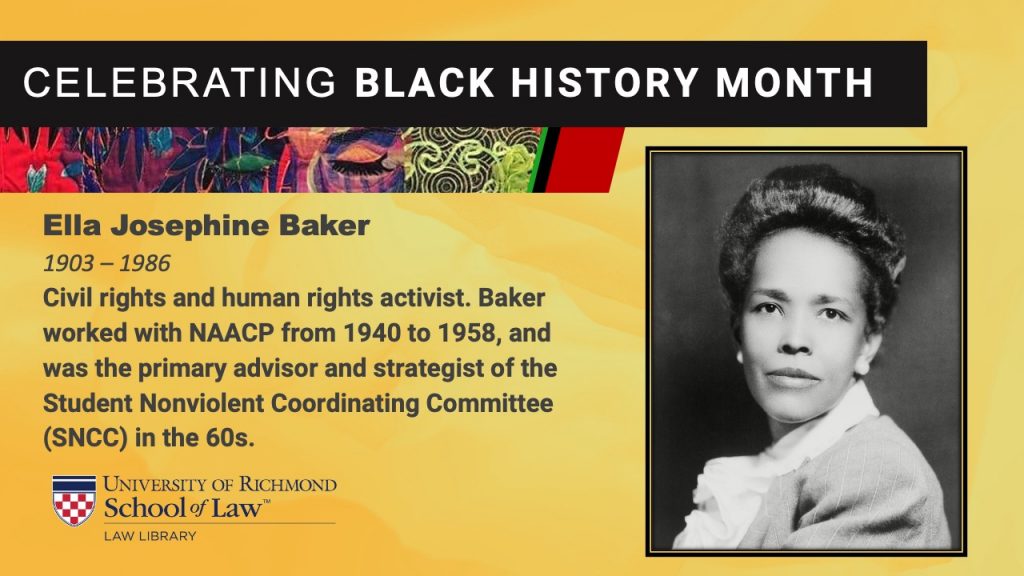 CELEBRATING BLACK HISTORY MONTH

Ella Josephine Baker

1903 – 1986

Civil rights and human rights activist. Baker worked with NAACP from 1940 to 1958, and was the primary advisor and strategist of the Student Nonviolent Coordinating Committee (SNCC) in the 60s.

UNIVERSITY OF RICHMOND
School of Law™
LAW LIBRARY